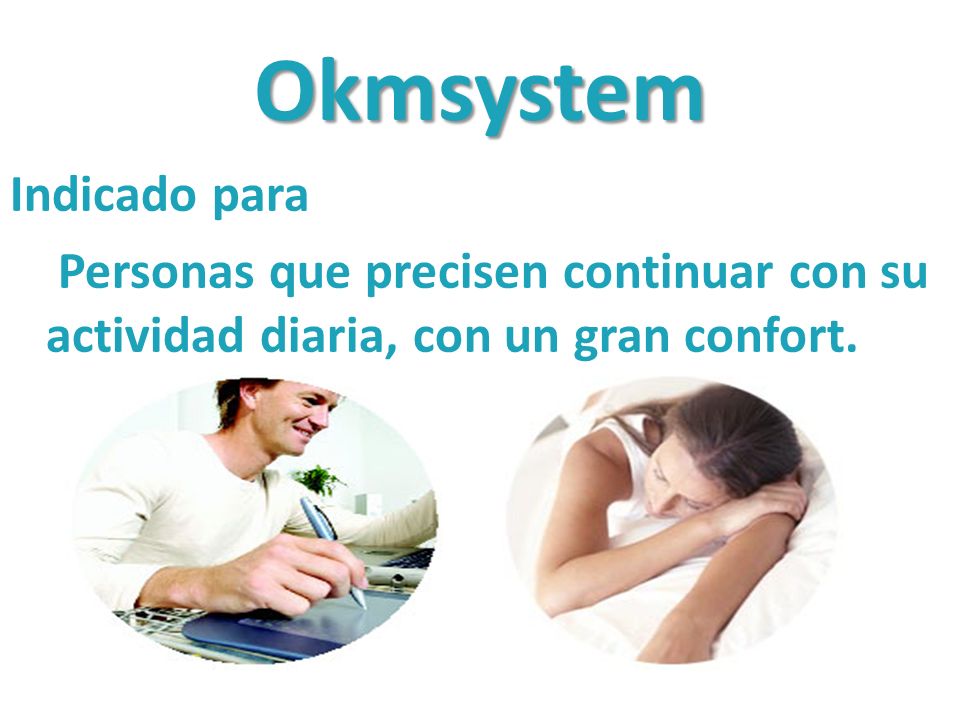 Okmsystem

Indicado para

Personas que precisen continuar con su actividad diaria, con un gran confort.